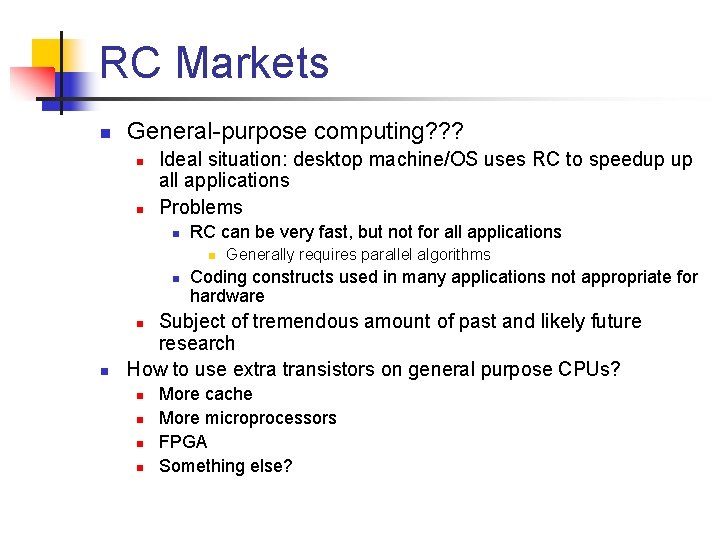 RC Markets

General-purpose computing???
Ideal situation: desktop machine/OS uses RC to speedup up all applications
Problems
RC can be very fast, but not for all applications
Generally requires parallel algorithms
Coding constructs used in many applications not appropriate for hardware
Subject of tremendous amount of past and likely future research
How to use extra transistors on general purpose CPUs?
More cache
More microprocessors
FPGA
Something else?